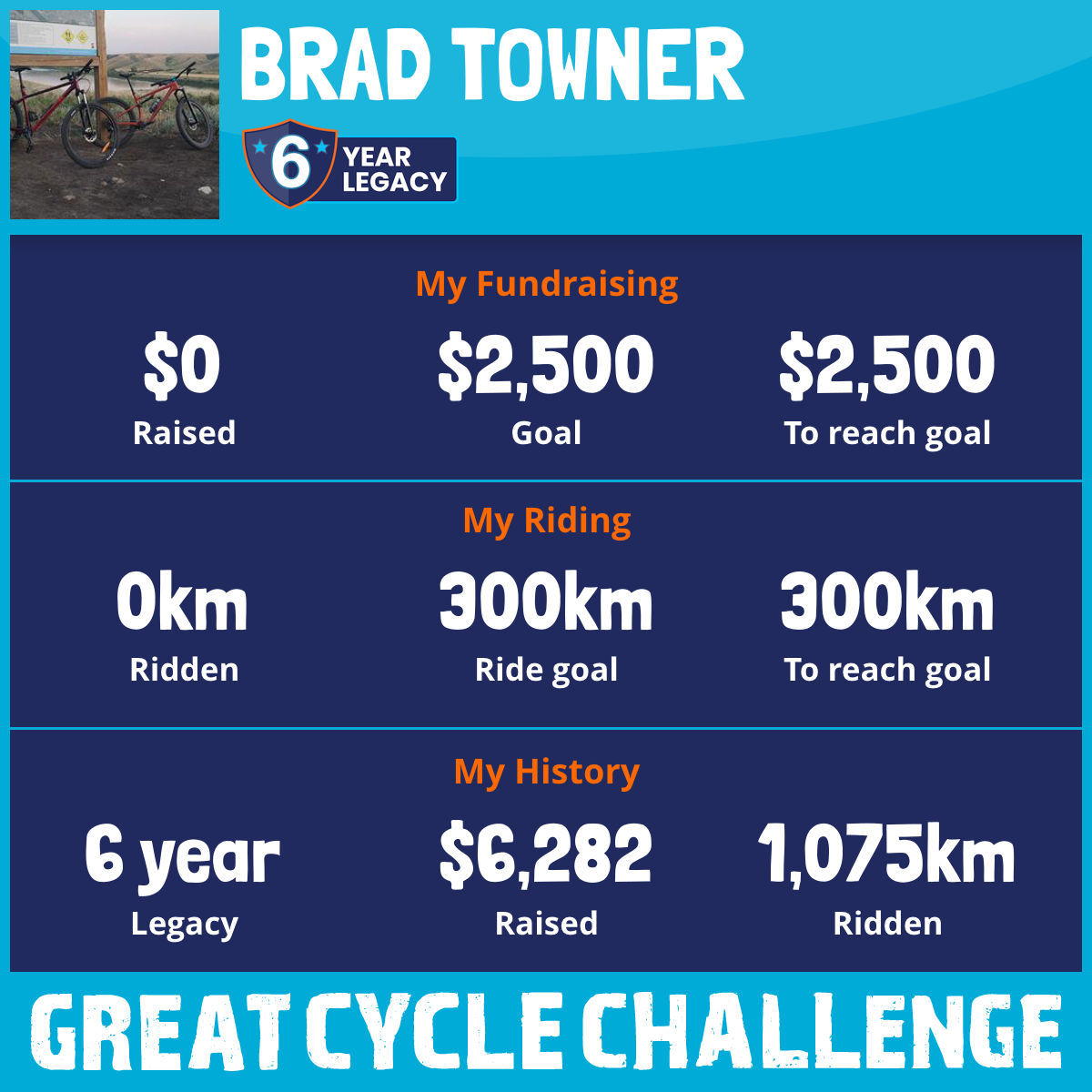 BRAD TOWNER

6 YEAR LEGACY

My Fundraising

$0
Raised

$2,500
Goal

$2,500
To reach goal

My Riding

0km
Ridden

300km
Ride goal

300km
To reach goal

My History

6 year
Legacy

$6,282
Raised

1,075km
Ridden

GREAT CYCLE CHALLENGE